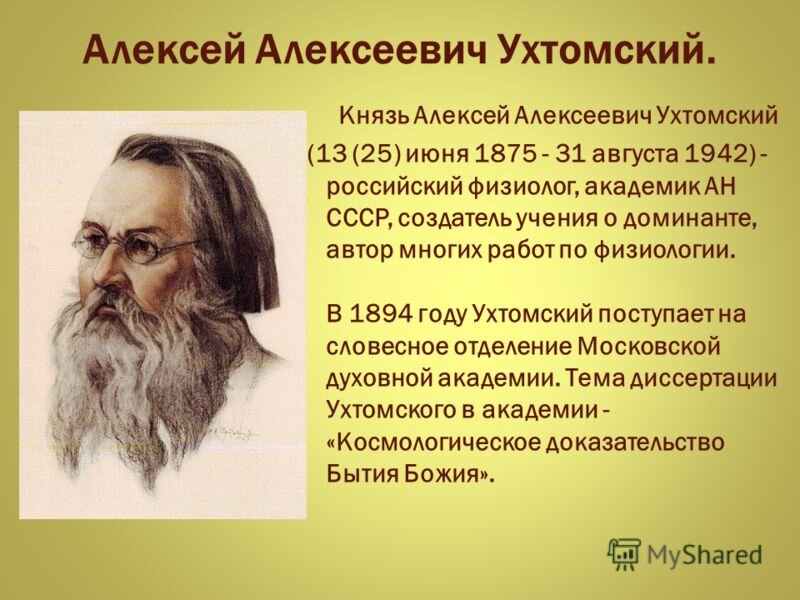 Алексей Алексеевич Ухтомский.

Князь Алексей Алексеевич Ухтомский (13 (25) июня 1875 - 31 августа 1942) - российский физиолог, академик АН СССР, создатель учения о доминанте, автор многих работ по физиологии.

В 1894 году Ухтомский поступает на словесное отделение Московской духовной академии. Тема диссертации Ухтомского в академии - «Космологическое доказательство Бытия Божия».

MyShared